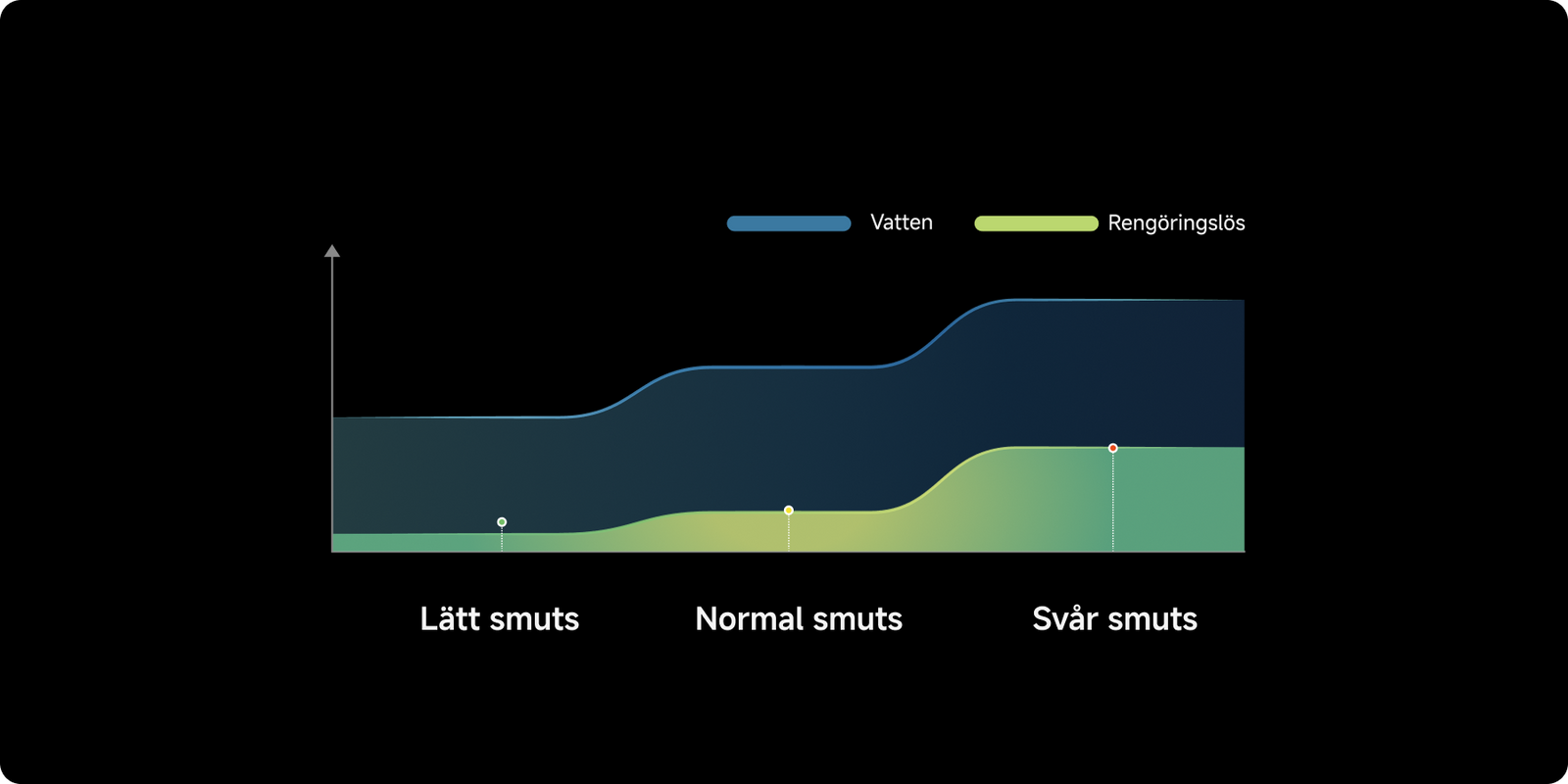 Vatten Rengöringslös

Lätt smuts Normal smuts Svår smuts